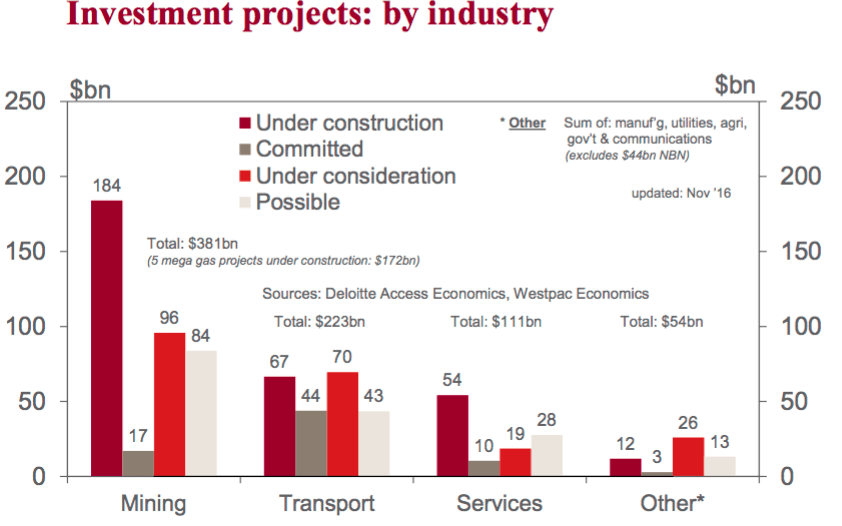 Investment projects: by industry

$bn

$bn

250
200
150
100
50
0

250
200
150
100
50
0

Under construction
Committed
Under consideration
Possible

* Other Sum of: manuf'g, utilities, agri, gov't & communications (excludes $44bn NBN)

updated: Nov '16

Total: $381bn
(5 mega gas projects under construction: $172bn)

Sources: Deloitte Access Economics, Westpac Economics

Total: $223bn

Total: $111bn

Total: $54bn

184
17
96
84

67
44
70
43

54
10
19
28

12
3
26
13

Mining
Transport
Services
Other*